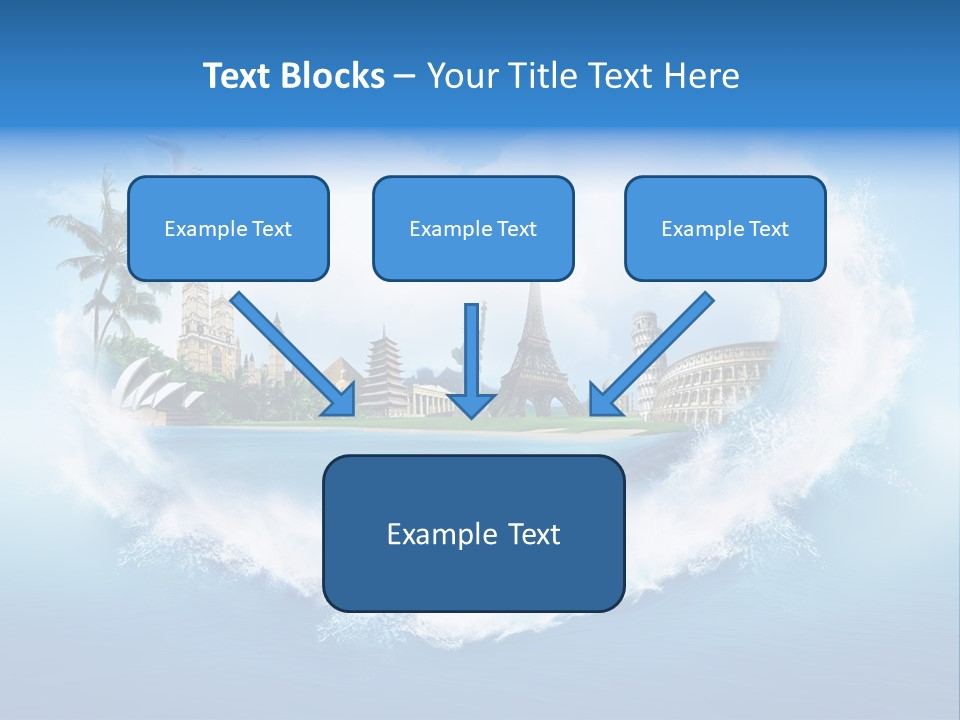 Text Blocks – Your Title Text Here

Example Text

Example Text

Example Text

Example Text